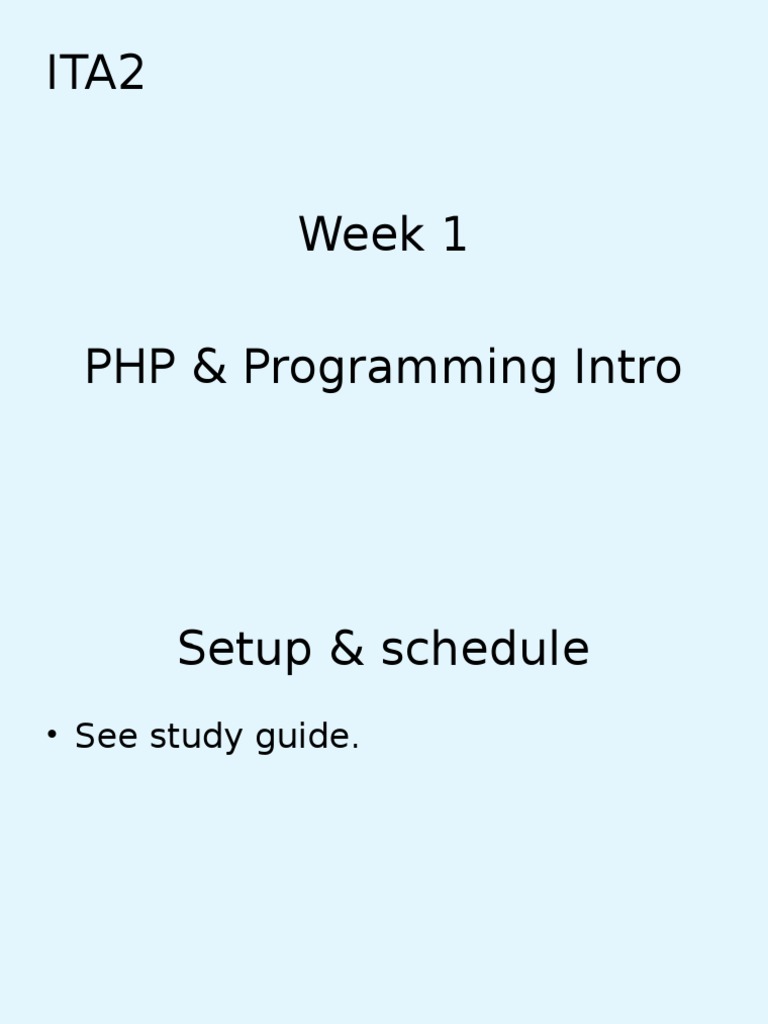 ITA2

Week 1

PHP & Programming Intro

Setup & schedule

• See study guide.